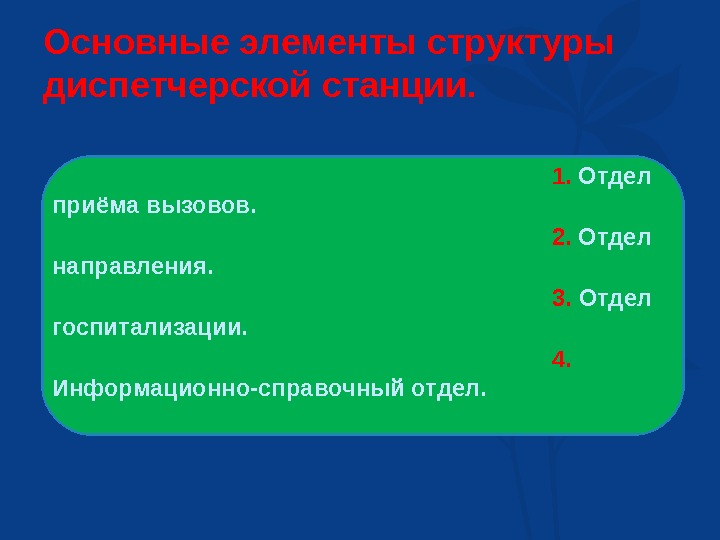 Основные элементы структуры диспетчерской станции.

1. Отдел приёма вызовов.

2. Отдел направления.

3. Отдел госпитализации.

4. Информационно-справочный отдел.